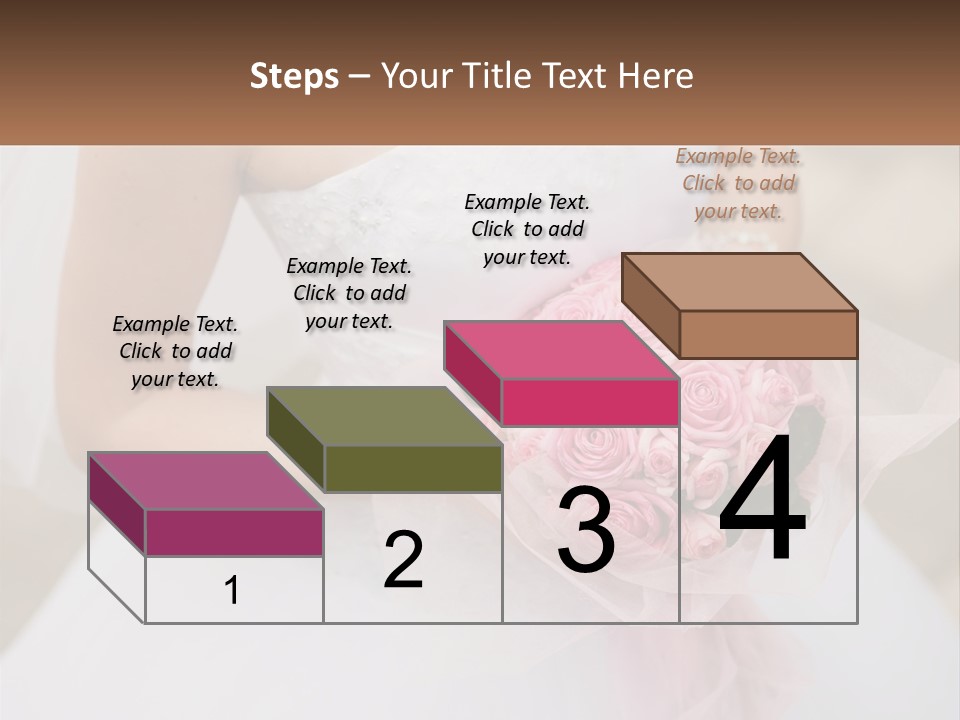 Steps – Your Title Text Here

Example Text. Click to add your text.

Example Text. Click to add your text.

Example Text. Click to add your text.

Example Text. Click to add your text.

1

2

3

4